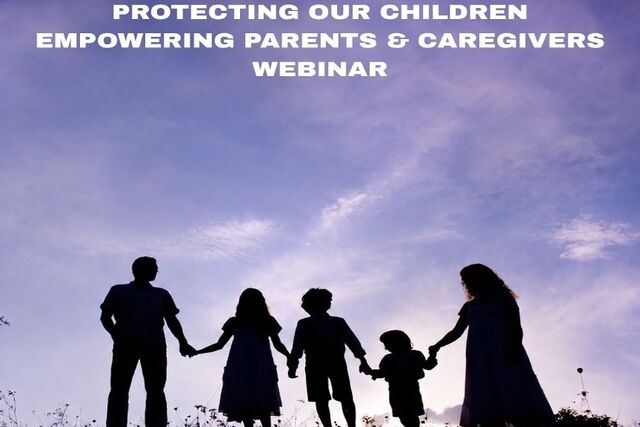 PROTECTING OUR CHILDREN
EMPOWERING PARENTS & CAREGIVERS
WEBINAR